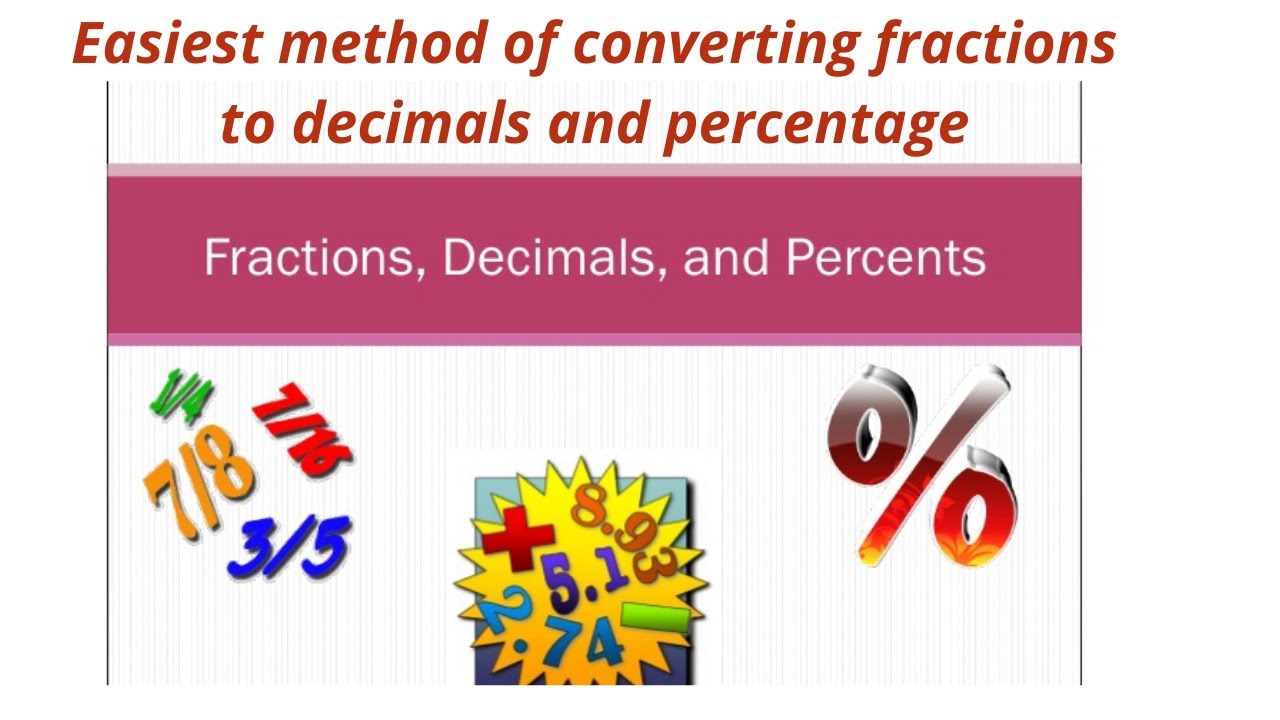 Easiest method of converting fractions to decimals and percentage

Fractions, Decimals, and Percents

1/4
7/16
7/8
3/5

+
8.93
5.1
2.74
−

%